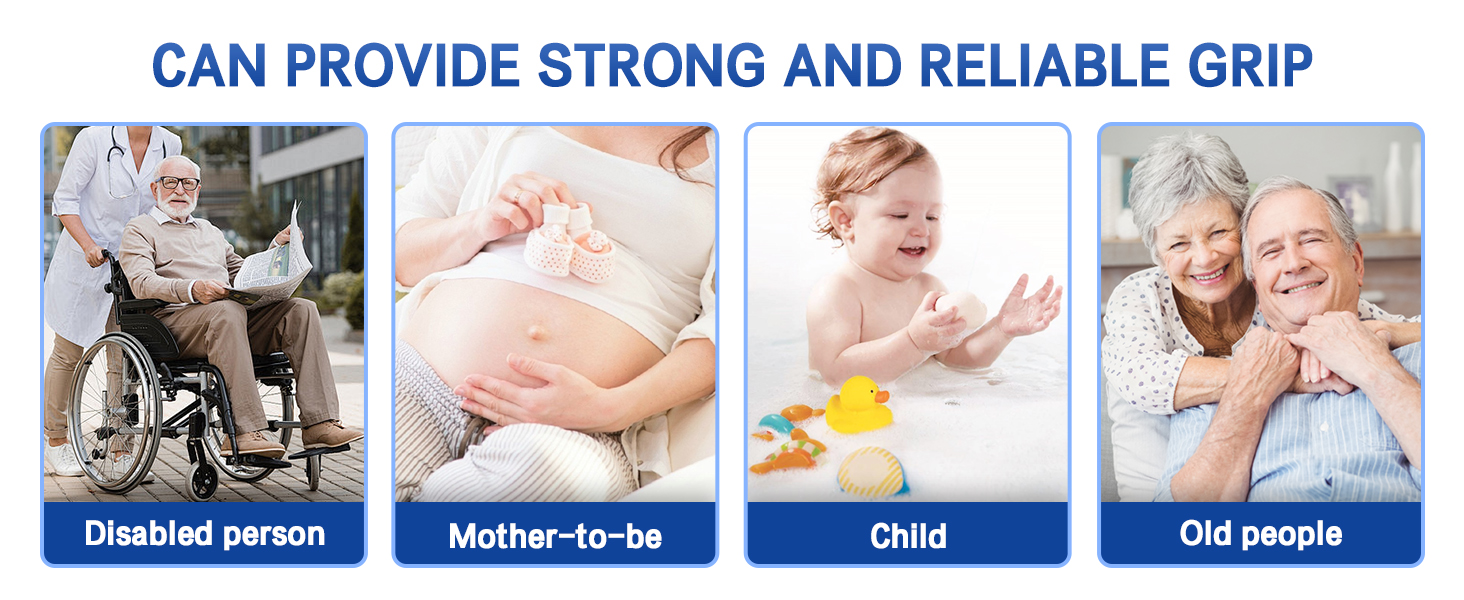 CAN PROVIDE STRONG AND RELIABLE GRIP

Disabled person

Mother-to-be

Child

Old people